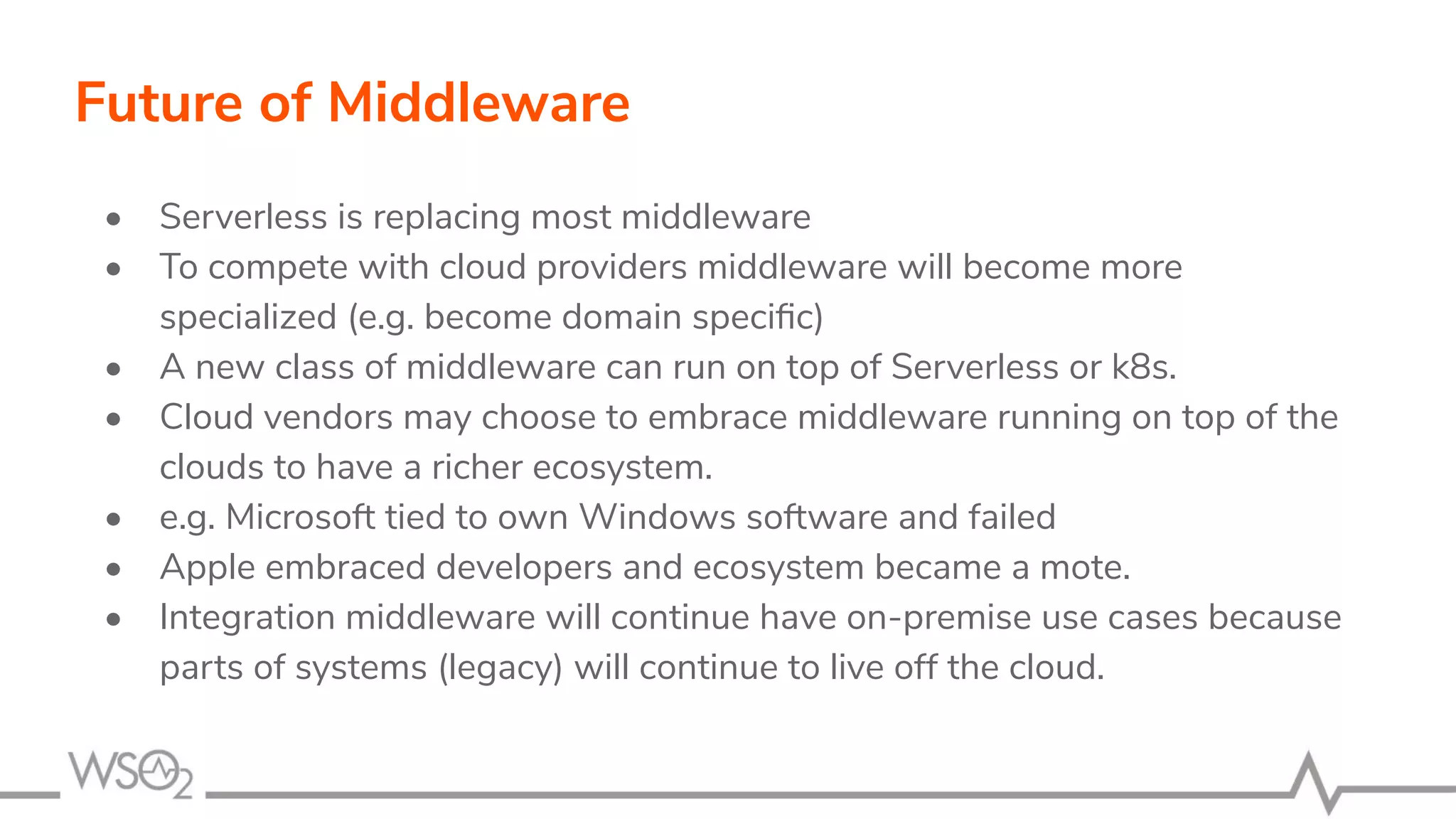 Future of Middleware

- Serverless is replacing most middleware
- To compete with cloud providers middleware will become more specialized (e.g. become domain specific)
- A new class of middleware can run on top of Serverless or k8s.
- Cloud vendors may choose to embrace middleware running on top of the clouds to have a richer ecosystem.
- e.g. Microsoft tied to own Windows software and failed
- Apple embraced developers and ecosystem became a mote.
- Integration middleware will continue have on-premise use cases because parts of systems (legacy) will continue to live off the cloud.

WSO2